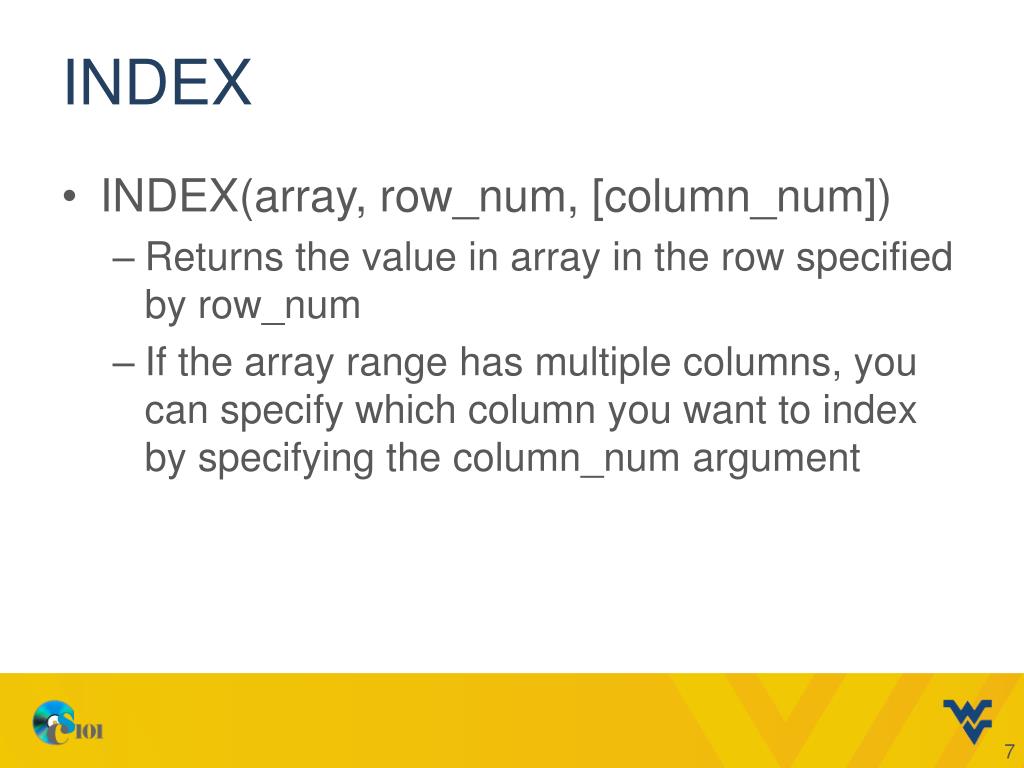 INDEX

• INDEX(array, row_num, [column_num])
  – Returns the value in array in the row specified by row_num
  – If the array range has multiple columns, you can specify which column you want to index by specifying the column_num argument

CS101

7